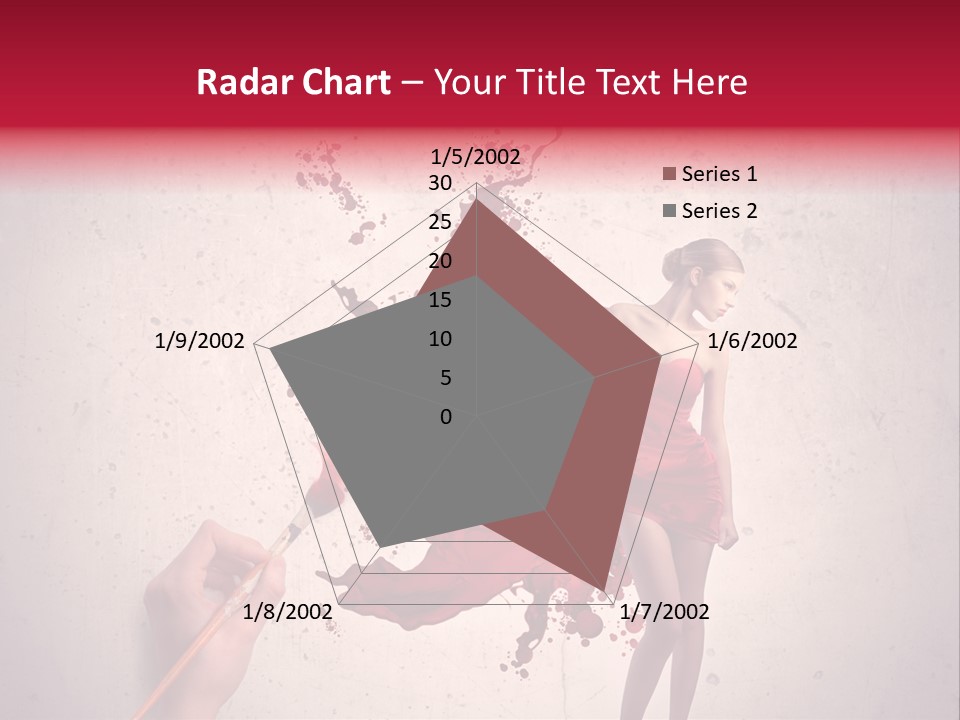 Radar Chart – Your Title Text Here

1/5/2002
30
25
20
15
10
5
0
1/6/2002
1/7/2002
1/8/2002
1/9/2002

Series 1
Series 2